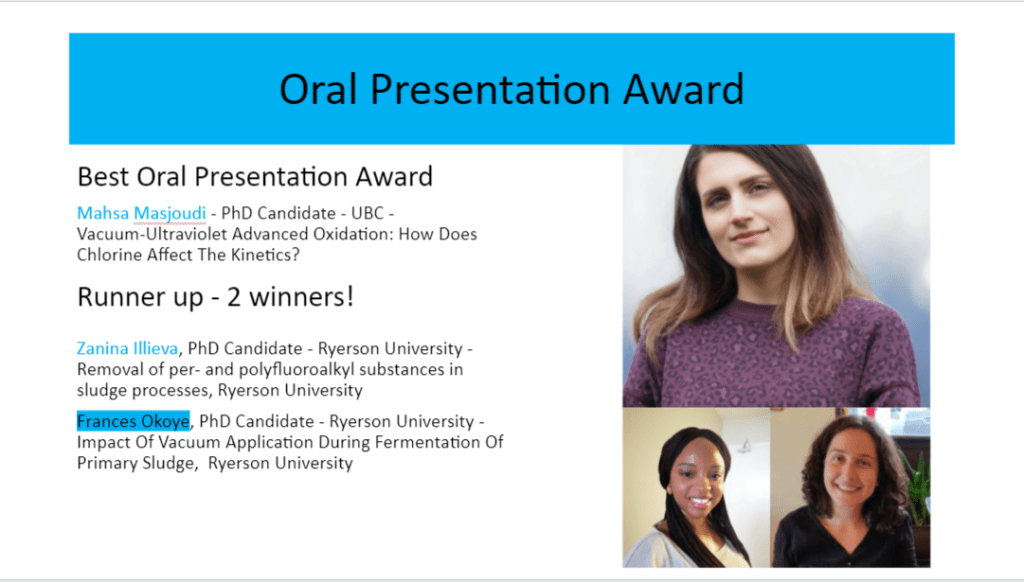 Oral Presentation Award

Best Oral Presentation Award

Mahsa Masjoudi - PhD Candidate - UBC - Vacuum-Ultraviolet Advanced Oxidation: How Does Chlorine Affect The Kinetics?

Runner up - 2 winners!

Zanina Illieva, PhD Candidate - Ryerson University - Removal of per- and polyfluoroalkyl substances in sludge processes, Ryerson University

Frances Okoye, PhD Candidate - Ryerson University - Impact Of Vacuum Application During Fermentation Of Primary Sludge, Ryerson University